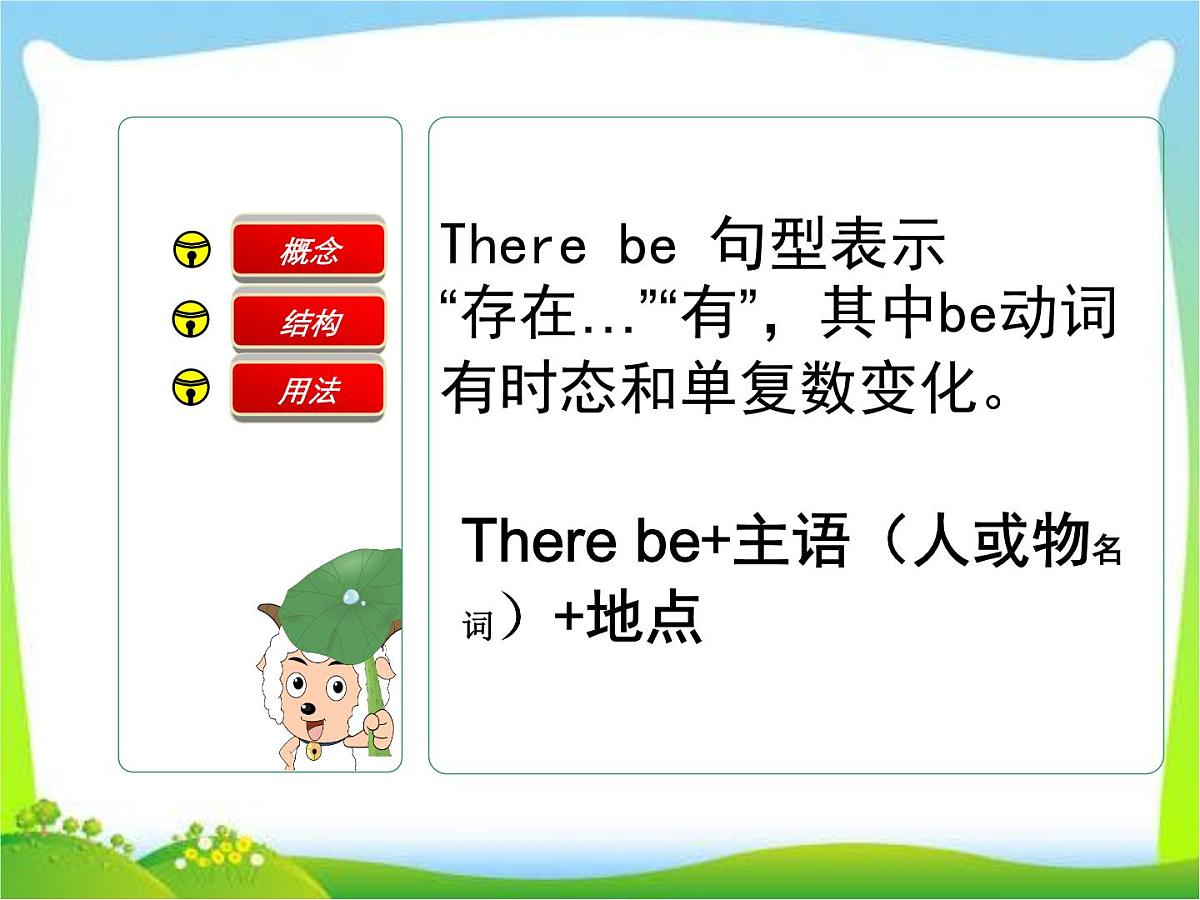 概念

结构

用法

There be 句型表示“存在...”“有”，其中be动词有时态和单复数变化。

There be+主语（人或物名词）+地点